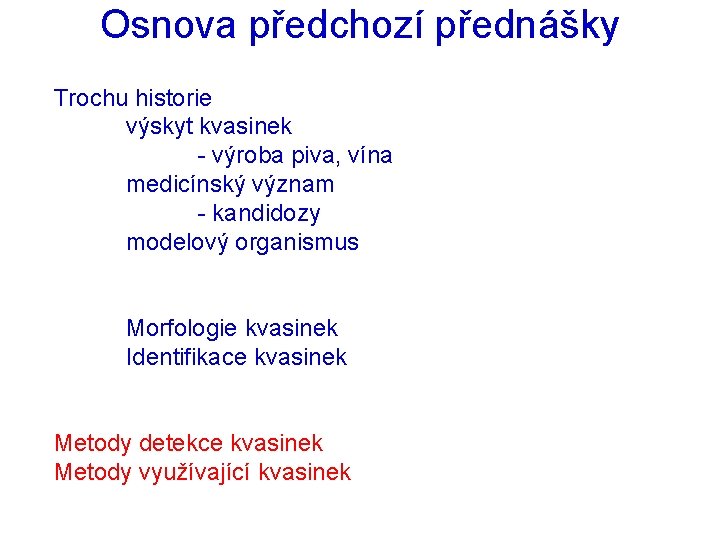 Osnova předchozí přednášky

Trochu historie
výskyt kvasinek
- výroba piva, vína
medicínský význam
- kandidozy
modelový organismus

Morfologie kvasinek
Identifikace kvasinek

Metody detekce kvasinek
Metody využívající kvasinek